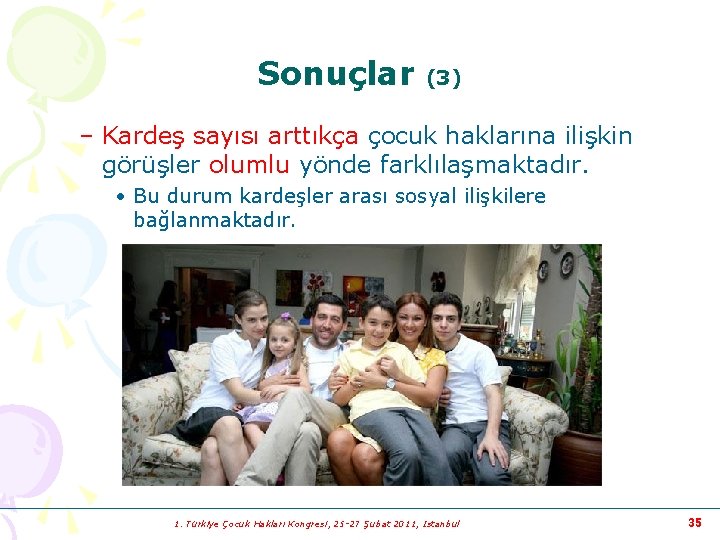 Sonuçlar (3)

– Kardeş sayısı arttıkça çocuk haklarına ilişkin görüşler olumlu yönde farklılaşmaktadır.

• Bu durum kardeşler arası sosyal ilişkilere bağlanmaktadır.

1. Türkiye Çocuk Hakları Kongresi, 25-27 Şubat 2011, İstanbul

35